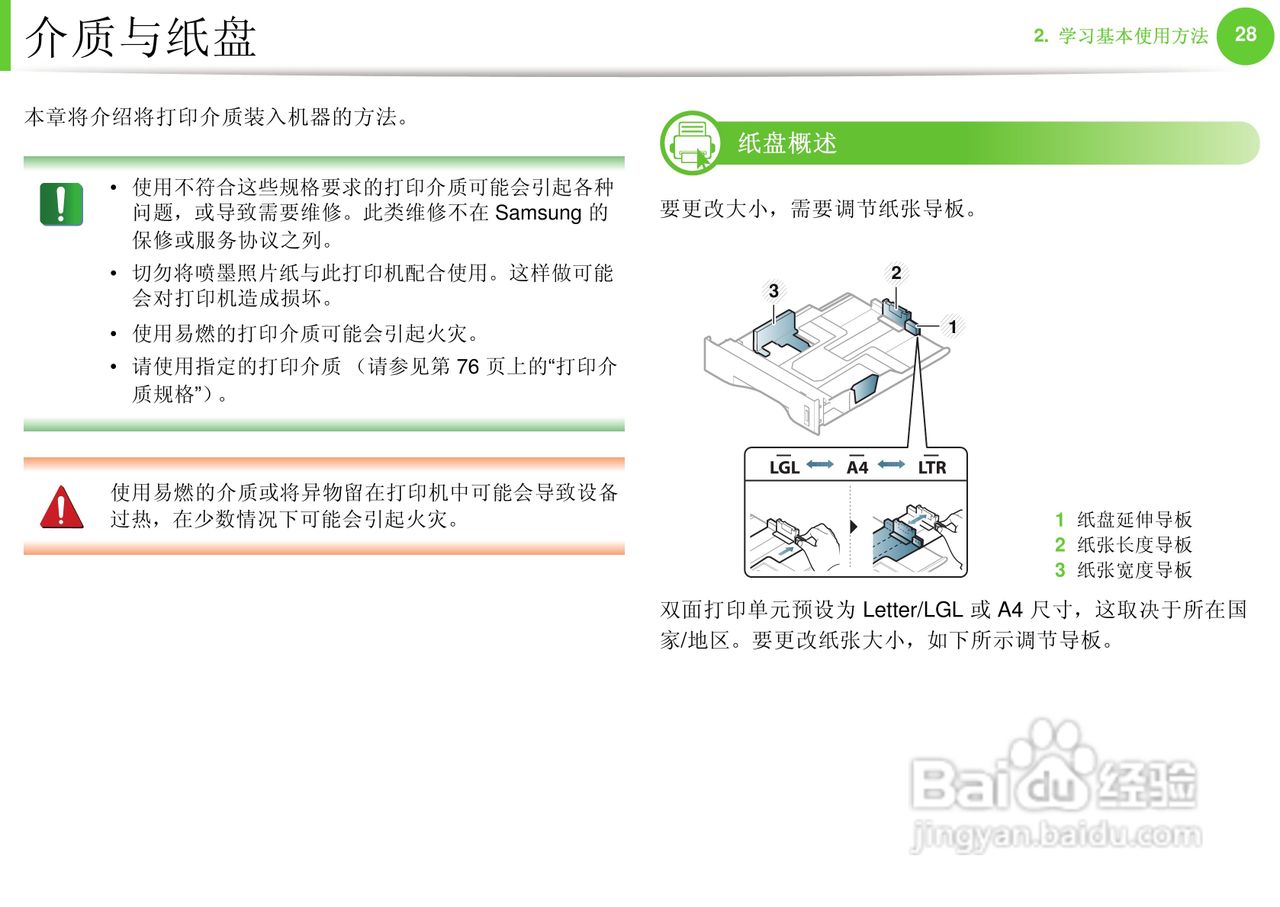 介质与纸盘

2. 学习基本使用方法 28

本章将介绍将打印介质装入机器的方法。

• 使用不符合这些规格要求的打印介质可能会引起各种问题，或导致需要维修。此类维修不在 Samsung 的保修或服务协议之列。
• 切勿将喷墨照片纸与此打印机配合使用。这样做可能会对打印机造成损坏。
• 使用易燃的打印介质可能会引起火灾。
• 请使用指定的打印介质 （请参见第 76 页上的“打印介质规格”）。

使用易燃的介质或将异物留在打印机中可能会导致设备过热，在少数情况下可能会引起火灾。

纸盘概述

要更改大小，需要调节纸张导板。

3
2
1
LGL
A4
LTR

1 纸盘延伸导板
2 纸张长度导板
3 纸张宽度导板

双面打印单元预设为 Letter/LGL 或 A4 尺寸，这取决于所在国家/地区。要更改纸张大小，如下所示调节导板。

Baidu 经验
jingyan.baidu.com